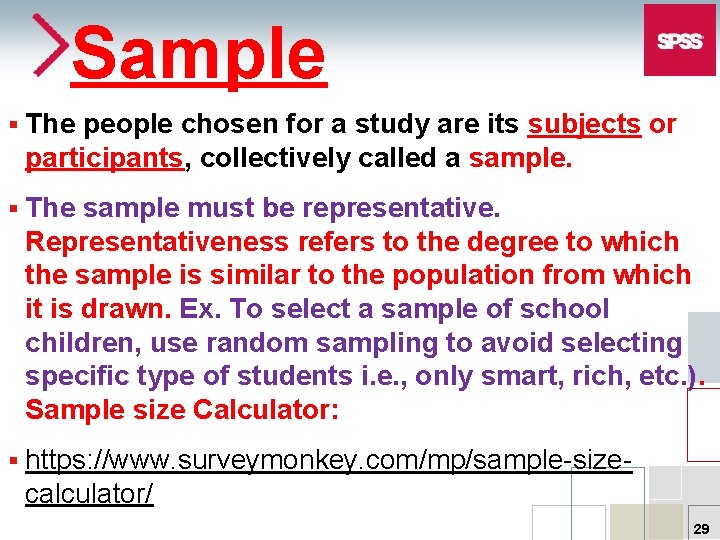 Sample

SPSS

▪ The people chosen for a study are its subjects or participants, collectively called a sample.

▪ The sample must be representative. Representativeness refers to the degree to which the sample is similar to the population from which it is drawn. Ex. To select a sample of school children, use random sampling to avoid selecting specific type of students i.e., only smart, rich, etc.). Sample size Calculator:

▪ https://www.surveymonkey.com/mp/sample-size-calculator/

29